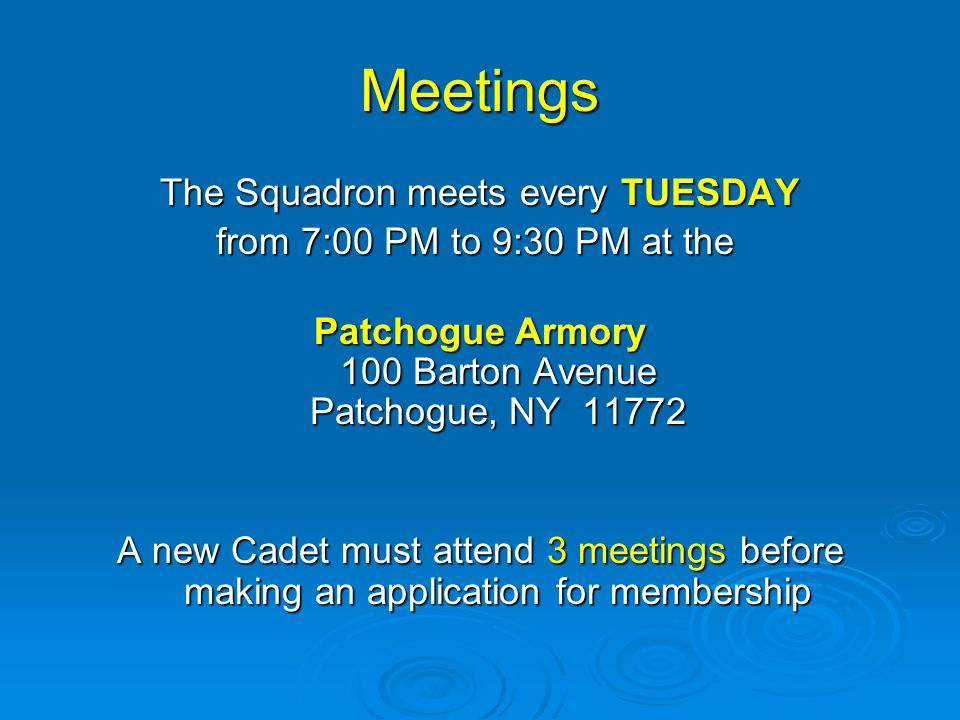 Meetings

The Squadron meets every TUESDAY from 7:00 PM to 9:30 PM at the

Patchogue Armory
100 Barton Avenue
Patchogue, NY 11772

A new Cadet must attend 3 meetings before making an application for membership